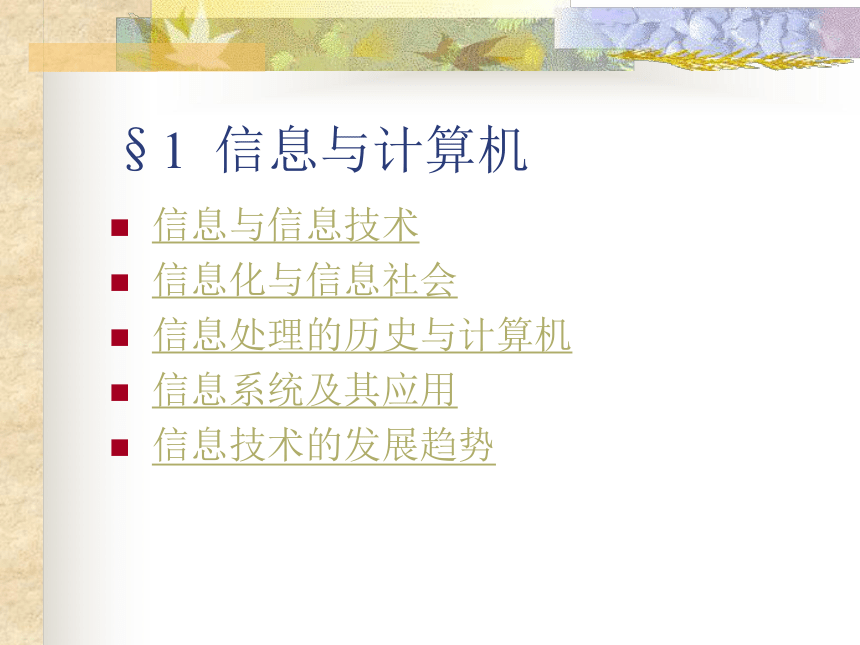 §1 信息与计算机

- 信息与信息技术
- 信息化与信息社会
- 信息处理的历史与计算机
- 信息系统及其应用
- 信息技术的发展趋势